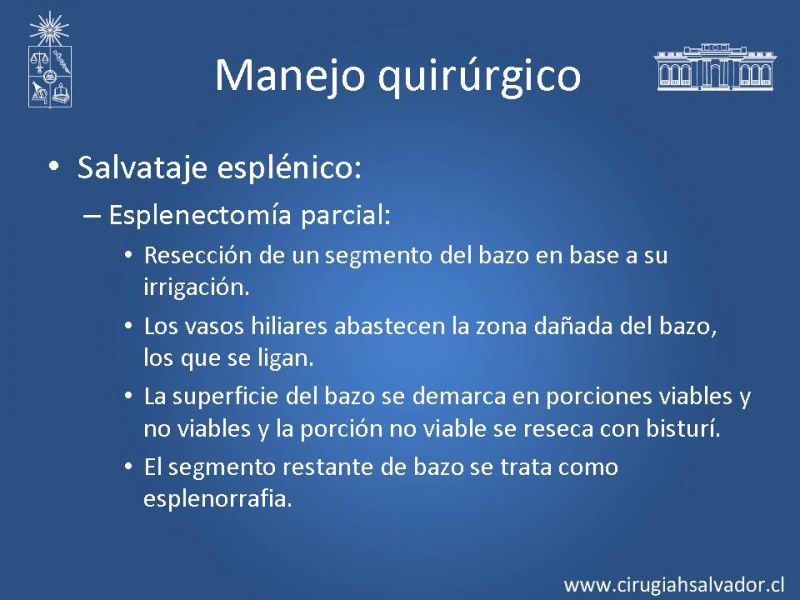 Manejo quirúrgico

• Salvataje esplénico:
– Esplenectomía parcial:
• Resección de un segmento del bazo en base a su irrigación.
• Los vasos hiliares abastecen la zona dañada del bazo, los que se ligan.
• La superficie del bazo se demarca en porciones viables y no viables y la porción no viable se reseca con bisturí.
• El segmento restante de bazo se trata como esplenorrafia.

www.cirugiahsalvador.cl